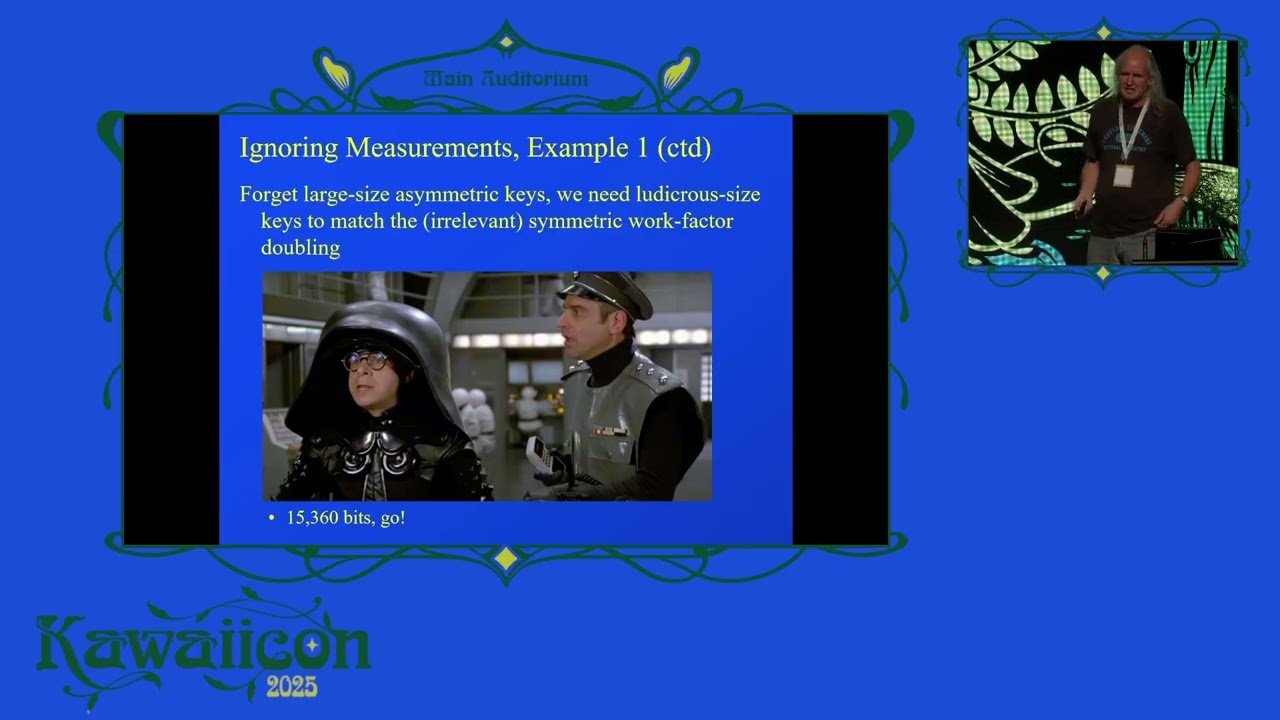 Main Auditorium

Ignoring Measurements, Example 1 (ctd)

Forget large-size asymmetric keys, we need ludicrous-size keys to match the (irrelevant) symmetric work-factor doubling

• 15,360 bits, go!

Kawaiicon 2025